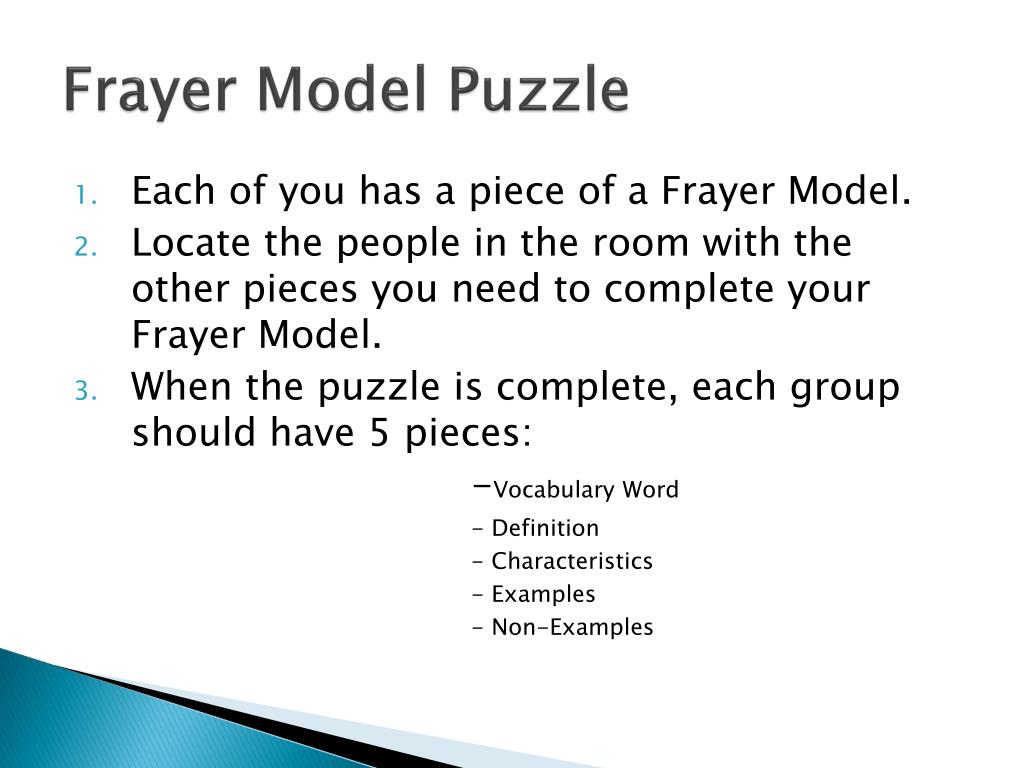 Frayer Model Puzzle

1. Each of you has a piece of a Frayer Model.
2. Locate the people in the room with the other pieces you need to complete your Frayer Model.
3. When the puzzle is complete, each group should have 5 pieces:

-Vocabulary Word
- Definition
- Characteristics
- Examples
- Non-Examples